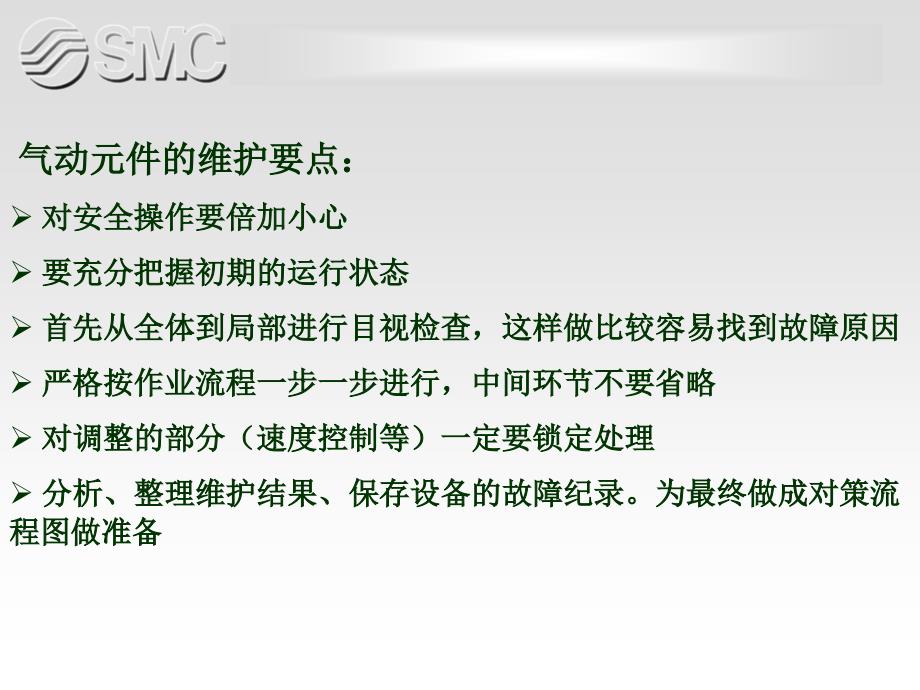 SMC

气动元件的维护要点：

➢ 对安全操作要倍加小心

➢ 要充分把握初期的运行状态

➢ 首先从全体到局部进行目视检查，这样做比较容易找到故障原因

➢ 严格按作业流程一步一步进行，中间环节不要省略

➢ 对调整的部分（速度控制等）一定要锁定处理

➢ 分析、整理维护结果、保存设备的故障纪录。为最终做成对策流程图做准备